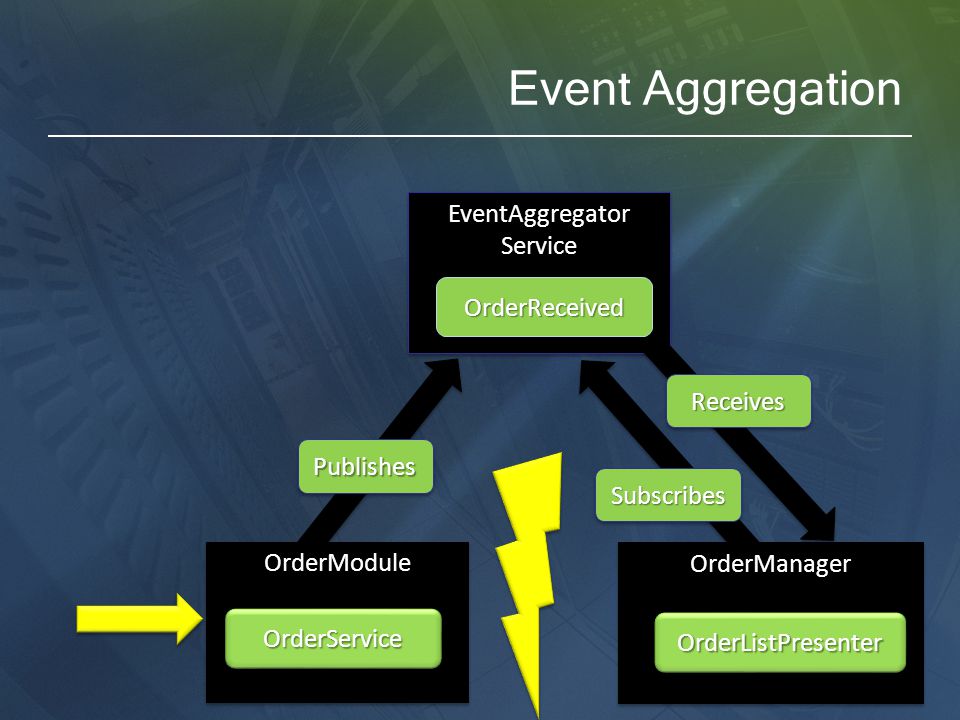 Event Aggregation

EventAggregator Service

OrderReceived

Receives

Publishes

Subscribes

OrderModule

OrderService

OrderManager

OrderListPresenter